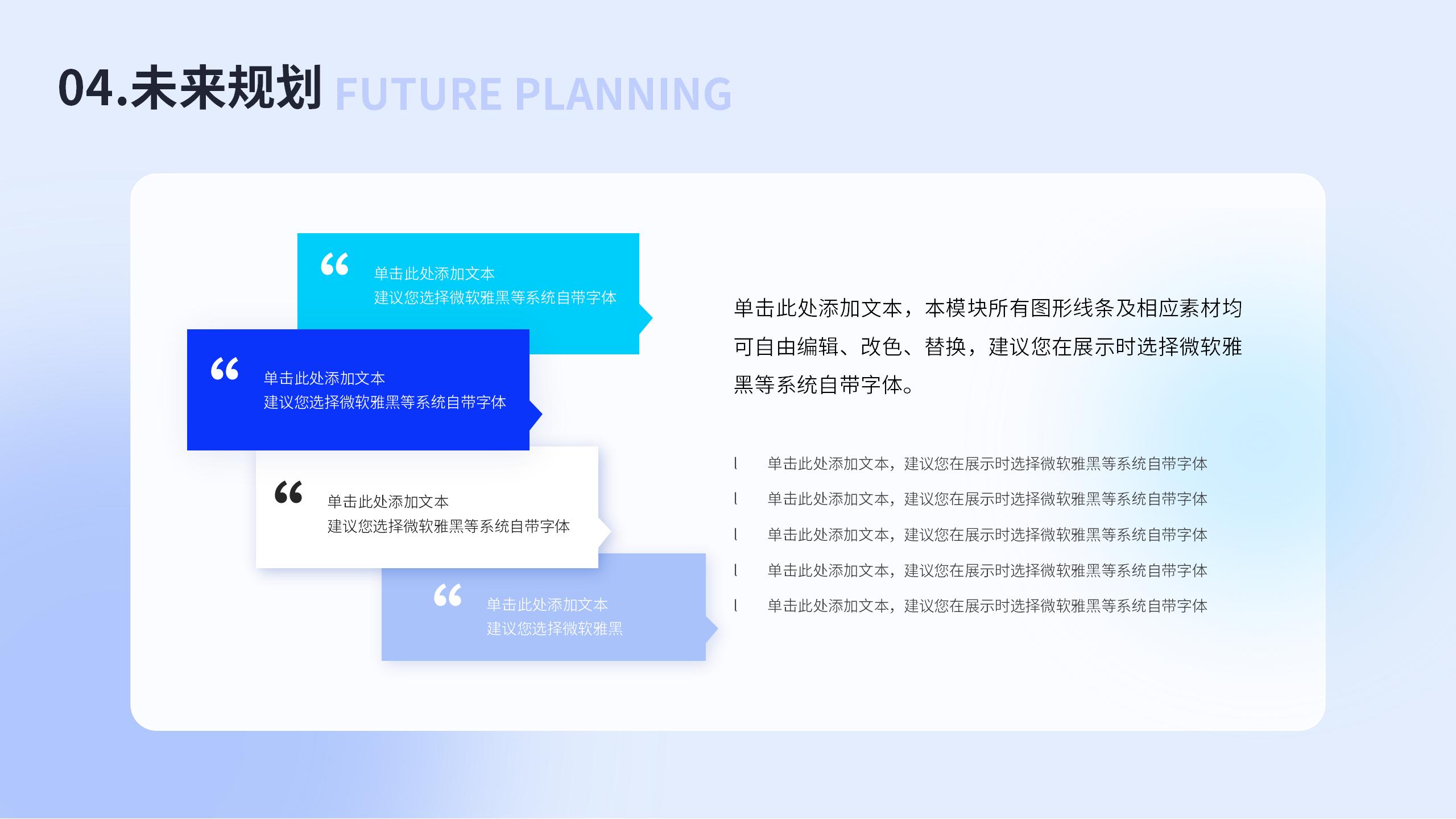 04.未来规划 FUTURE PLANNING

“ 单击此处添加文本
建议您选择微软雅黑等系统自带字体

“ 单击此处添加文本
建议您选择微软雅黑等系统自带字体

“ 单击此处添加文本
建议您选择微软雅黑等系统自带字体

“ 单击此处添加文本
建议您选择微软雅黑

单击此处添加文本，本模块所有图形线条及相应素材均可自由编辑、改色、替换，建议您在展示时选择微软雅黑等系统自带字体。

l 单击此处添加文本，建议您在展示时选择微软雅黑等系统自带字体
l 单击此处添加文本，建议您在展示时选择微软雅黑等系统自带字体
l 单击此处添加文本，建议您在展示时选择微软雅黑等系统自带字体
l 单击此处添加文本，建议您在展示时选择微软雅黑等系统自带字体
l 单击此处添加文本，建议您在展示时选择微软雅黑等系统自带字体